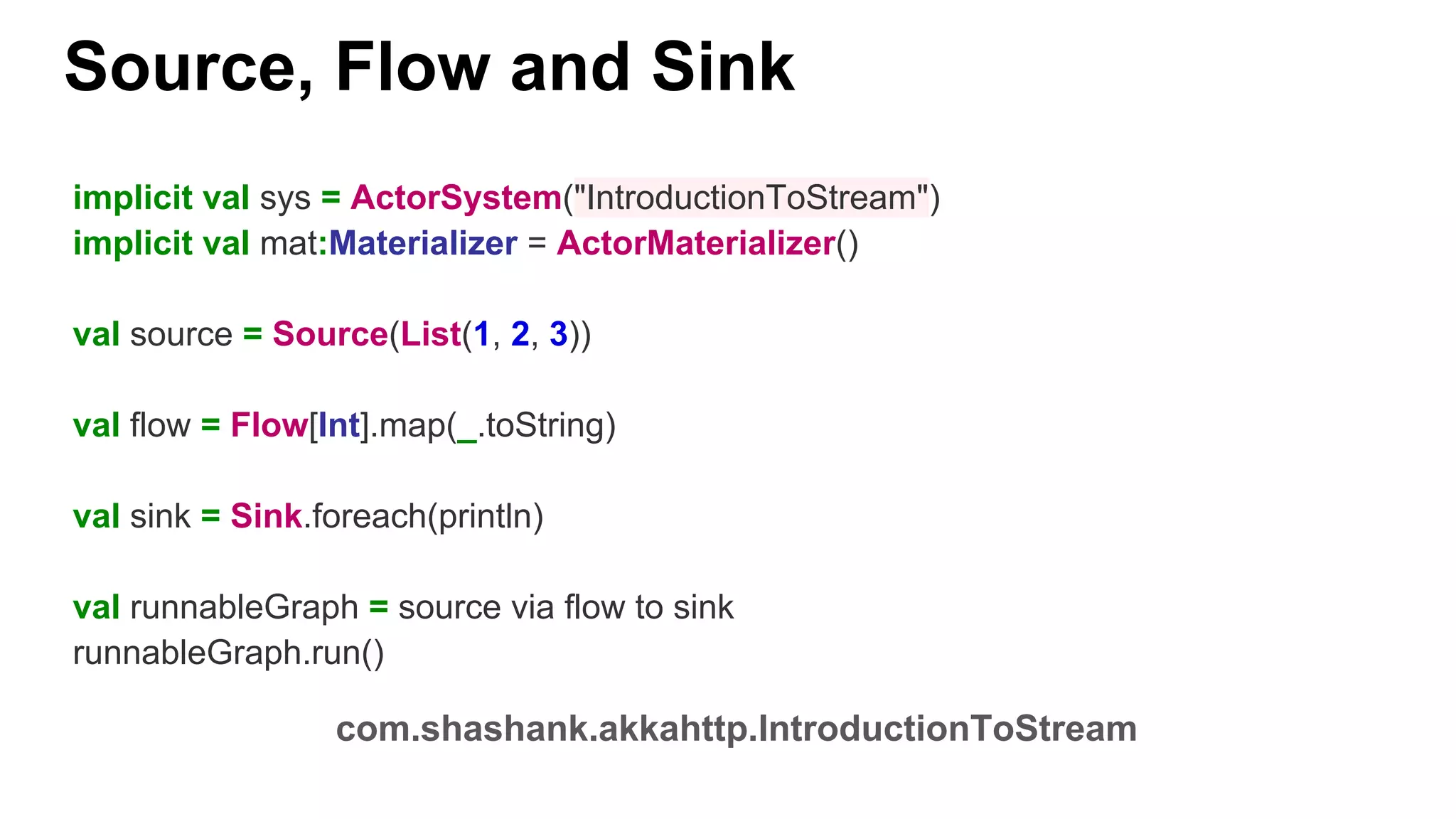 Source, Flow and Sink

implicit val sys = ActorSystem("IntroductionToStream")
implicit val mat:Materializer = ActorMaterializer()

val source = Source(List(1, 2, 3))

val flow = Flow[Int].map(_.toString)

val sink = Sink.foreach(println)

val runnableGraph = source via flow to sink
runnableGraph.run()

com.shashank.akkahttp.IntroductionToStream